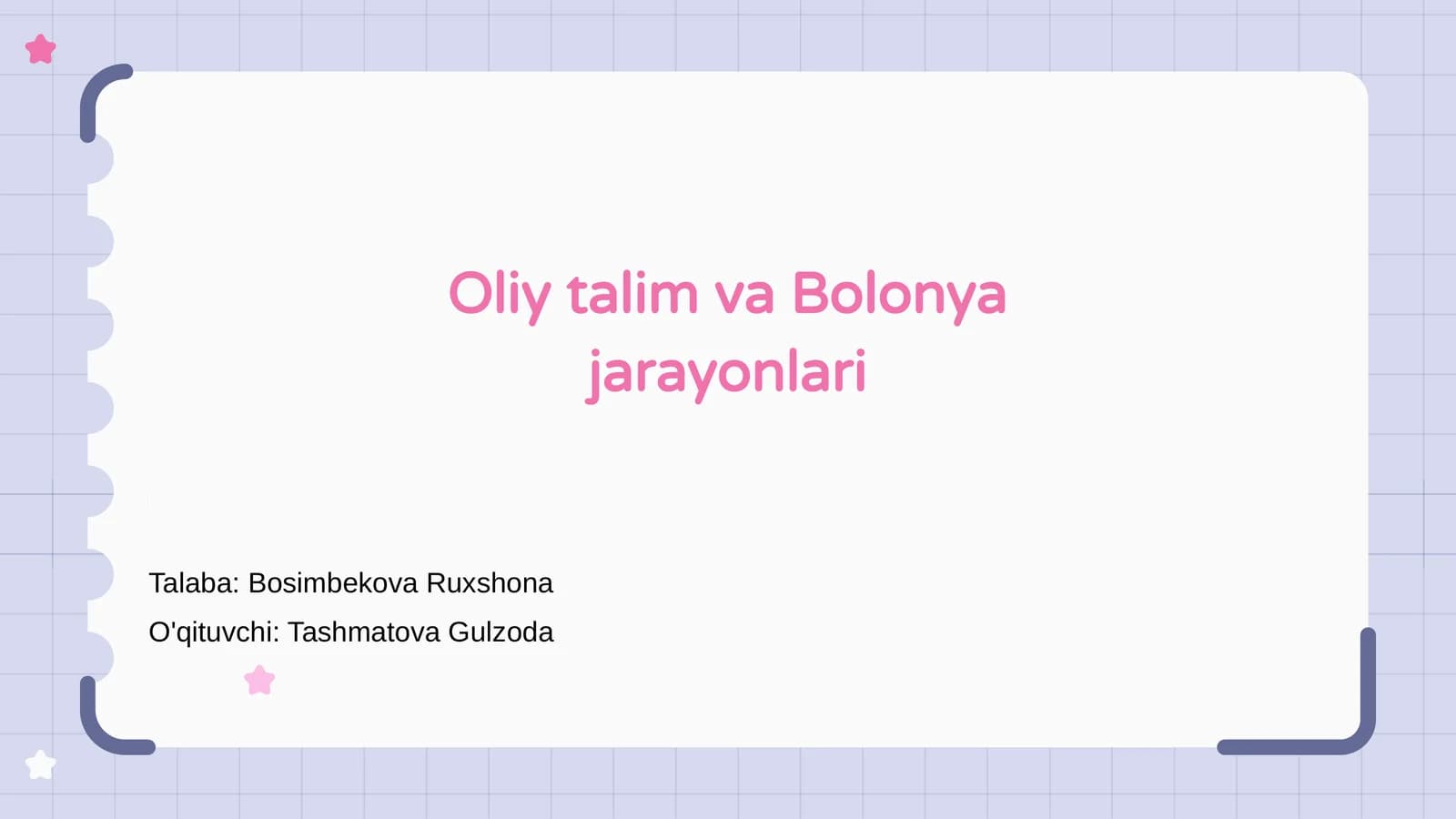 Oliy talim va Bolonya jarayonlari

Talaba: Bosimbekova Ruxshona

O'qituvchi: Tashmatova Gulzoda